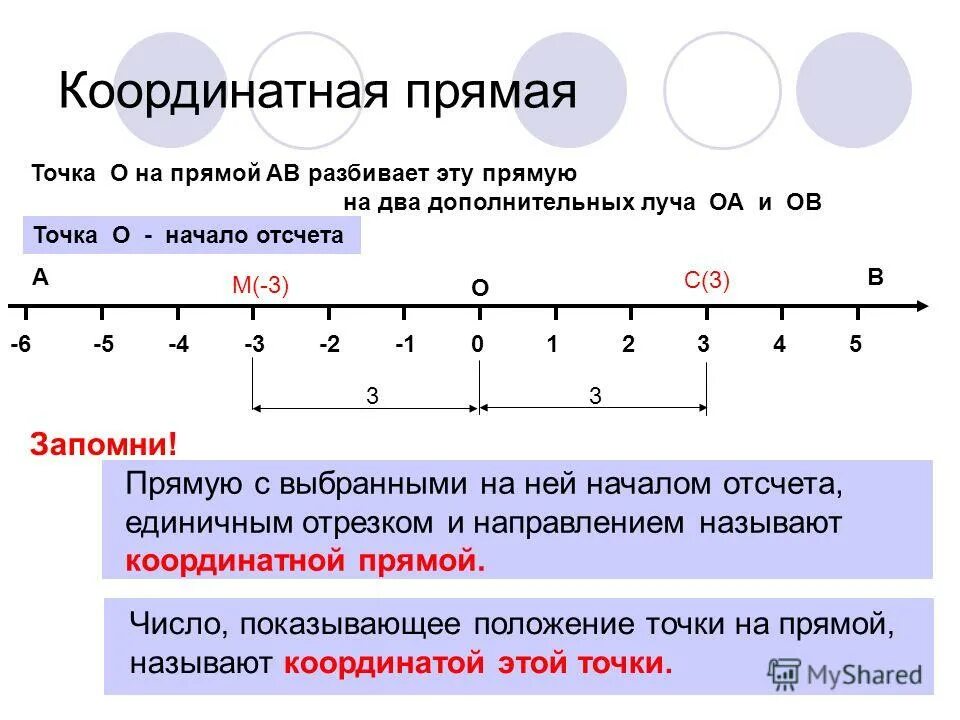 Координатная прямая

Точка О на прямой АВ разбивает эту прямую на два дополнительных луча ОА и ОВ

Точка О - начало отсчета

А
М(-3)
О
С(3)
В

-6 -5 -4 -3 -2 -1 0 1 2 3 4 5

3
3

Запомни!

Прямую с выбранными на ней началом отсчета, единичным отрезком и направлением называют координатной прямой.

Число, показывающее положение точки на прямой, называют координатой этой точки.

MyShared